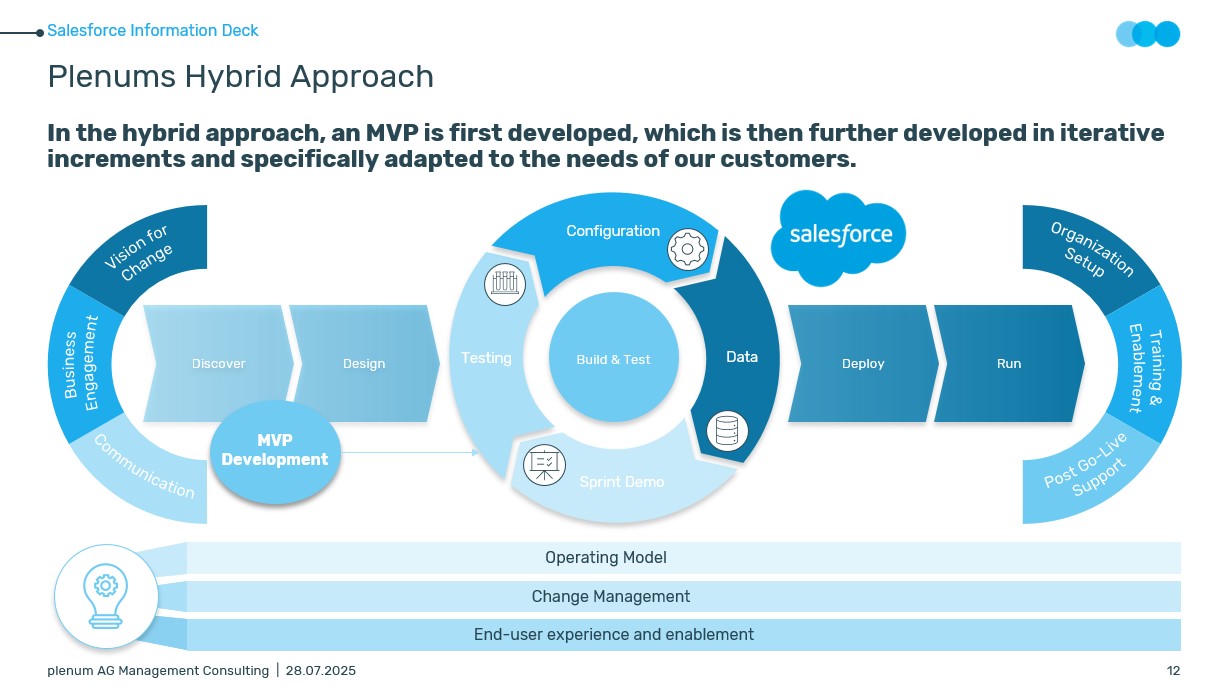 Salesforce Information Deck

Plenums Hybrid Approach

In the hybrid approach, an MVP is first developed, which is then further developed in iterative increments and specifically adapted to the needs of our customers.

Vision for Change

Business Engagement

Communication

Discover

Design

MVP Development

Configuration

Testing

Build & Test

Data

Sprint Demo

salesforce

Deploy

Run

Organization Setup

Training & Enablement

Post Go-Live Support

Operating Model

Change Management

End-user experience and enablement

plenum AG Management Consulting | 28.07.2025

12